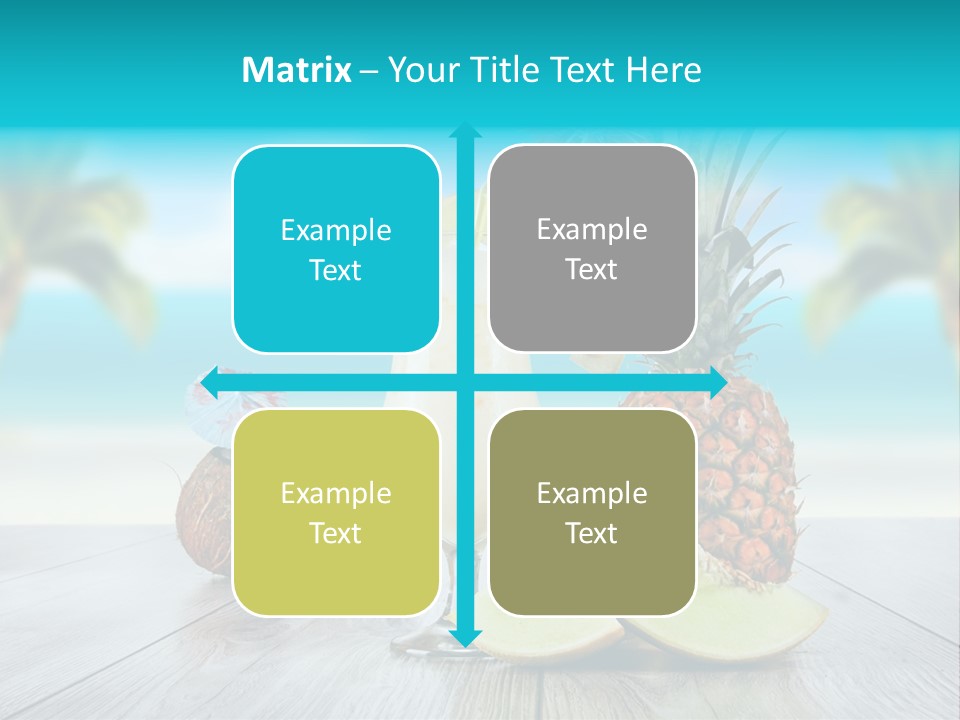 Matrix – Your Title Text Here

Example Text

Example Text

Example Text

Example Text